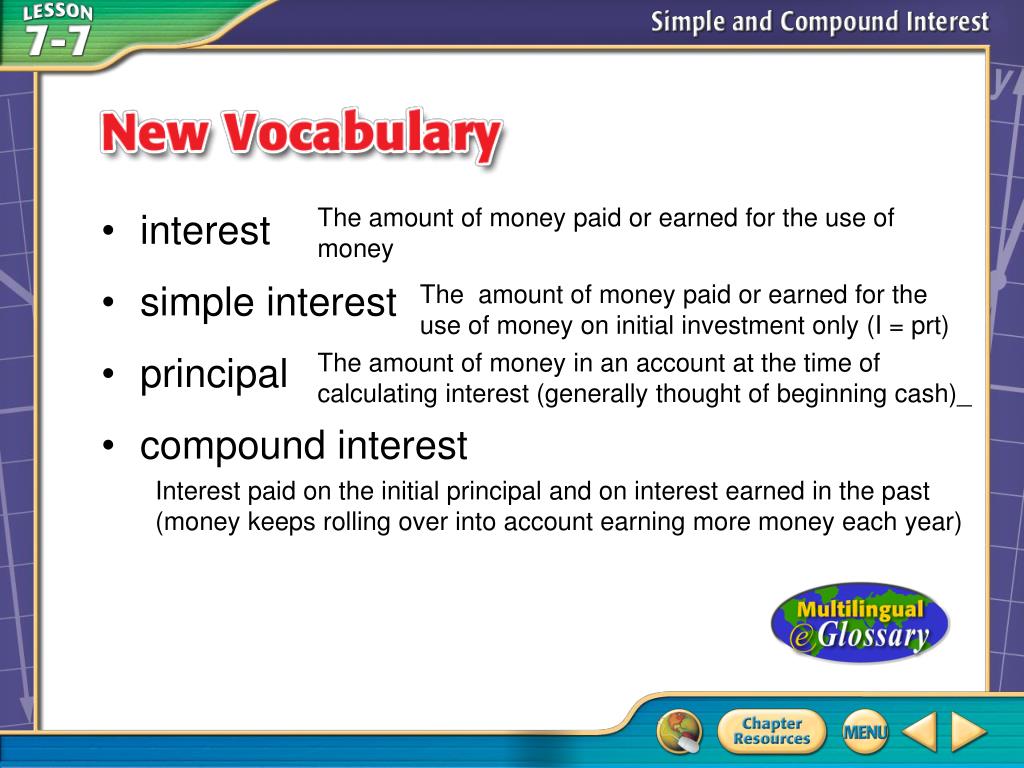 LESSON 7-7

Simple and Compound Interest

New Vocabulary

• interest

The amount of money paid or earned for the use of money

• simple interest

The amount of money paid or earned for the use of money on initial investment only (I = prt)

• principal

The amount of money in an account at the time of calculating interest (generally thought of beginning cash)_

• compound interest

Interest paid on the initial principal and on interest earned in the past (money keeps rolling over into account earning more money each year)

Multilingual eGlossary

Chapter Resources

MENU